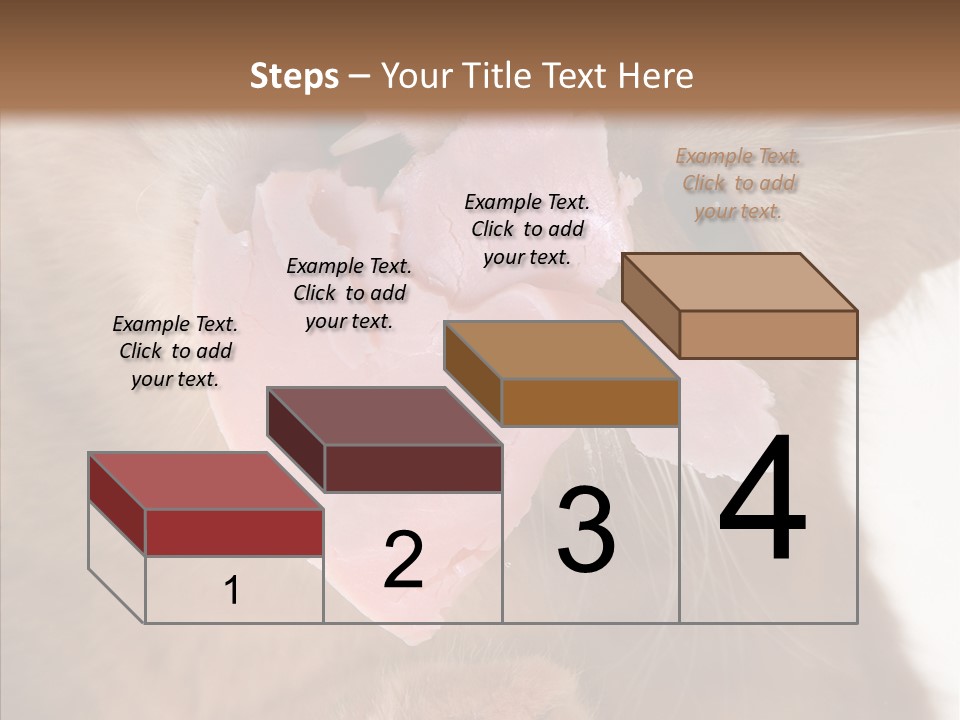 Steps – Your Title Text Here

Example Text. Click to add your text.

Example Text. Click to add your text.

Example Text. Click to add your text.

Example Text. Click to add your text.

1

2

3

4